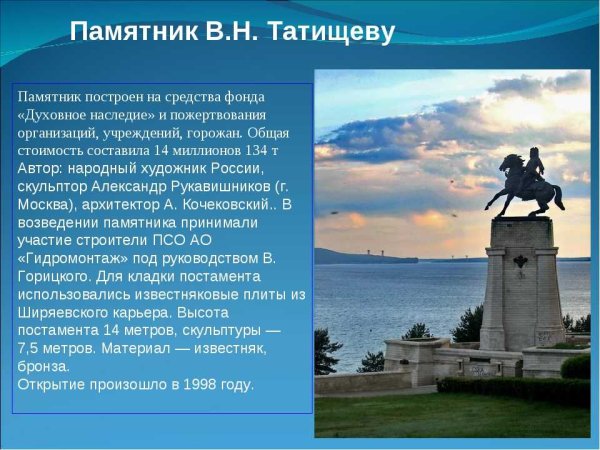 Памятник В.Н. Татищеву

Памятник построен на средства фонда «Духовное наследие» и пожертвования организаций, учреждений, горожан. Общая стоимость составила 14 миллионов 134 т Автор: народный художник России, скульптор Александр Рукавишников (г. Москва), архитектор А. Кочековский.. В возведении памятника принимали участие строители ПСО АО «Гидромонтаж» под руководством В. Горицкого. Для кладки постамента использовались известняковые плиты из Ширяевского карьера. Высота постамента 14 метров, скульптуры — 7,5 метров. Материал — известняк, бронза.
Открытие произошло в 1998 году.